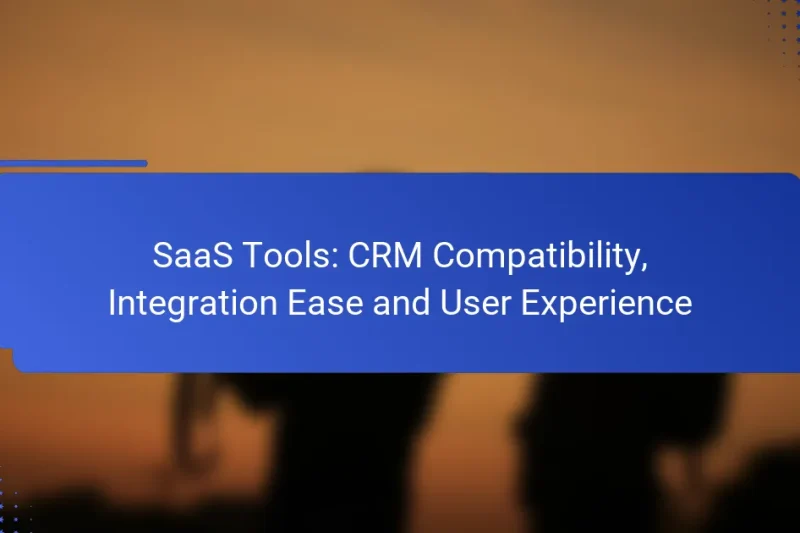 SaaS Tools: CRM Compatibility, Integration Ease and User Experience